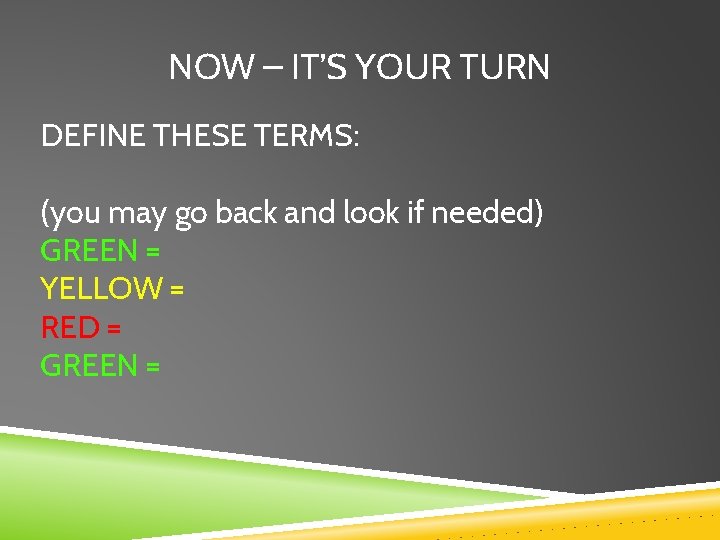 NOW – IT'S YOUR TURN

DEFINE THESE TERMS:

(you may go back and look if needed)
GREEN =
YELLOW =
RED =
GREEN =